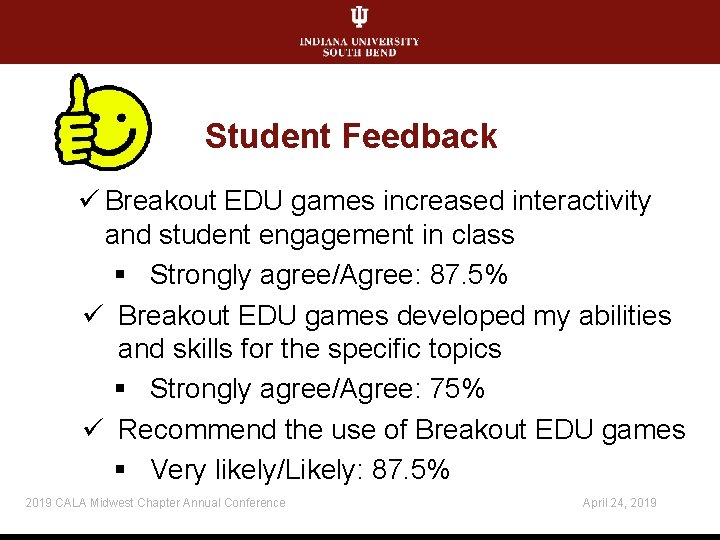 INDIANA UNIVERSITY
SOUTH BEND

Student Feedback

✓ Breakout EDU games increased interactivity and student engagement in class

▪ Strongly agree/Agree: 87.5%

✓ Breakout EDU games developed my abilities and skills for the specific topics

▪ Strongly agree/Agree: 75%

✓ Recommend the use of Breakout EDU games

▪ Very likely/Likely: 87.5%

2019 CALA Midwest Chapter Annual Conference

April 24, 2019